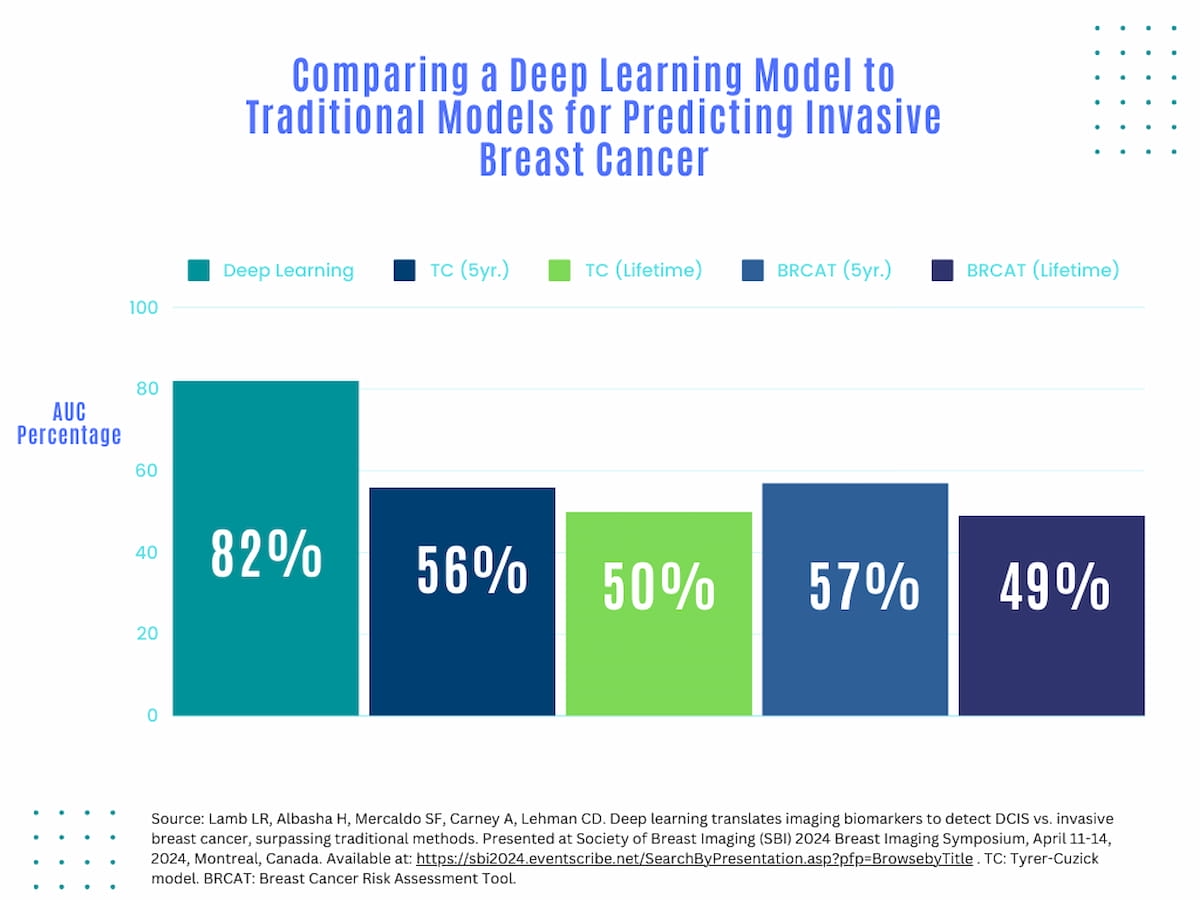 Comparing a Deep Learning Model to Traditional Models for Predicting Invasive Breast Cancer

Deep Learning
TC (5yr.)
TC (Lifetime)
BRCAT (5yr.)
BRCAT (Lifetime)

AUC Percentage

100
80
60
40
20
0

82%
56%
50%
57%
49%

Source: Lamb LR, Albasha H, Mercaldo SF, Carney A, Lehman CD. Deep learning translates imaging biomarkers to detect DCIS vs. invasive breast cancer, surpassing traditional methods. Presented at Society of Breast Imaging (SBI) 2024 Breast Imaging Symposium, April 11-14, 2024, Montreal, Canada. Available at: https://sbi2024.eventscribe.net/SearchByPresentation.asp?pfp=BrowsebyTitle . TC: Tyrer-Cuzick model. BRCAT: Breast Cancer Risk Assessment Tool.